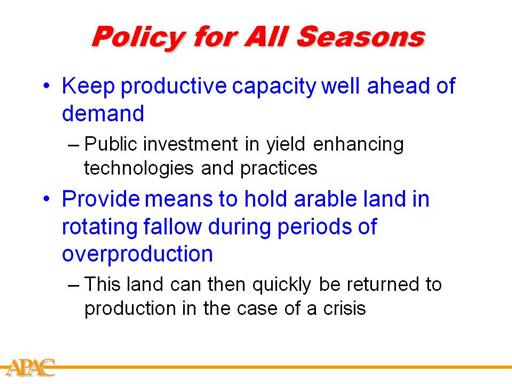 Policy for All Seasons

• Keep productive capacity well ahead of demand

– Public investment in yield enhancing technologies and practices

• Provide means to hold arable land in rotating fallow during periods of overproduction

– This land can then quickly be returned to production in the case of a crisis

APAC